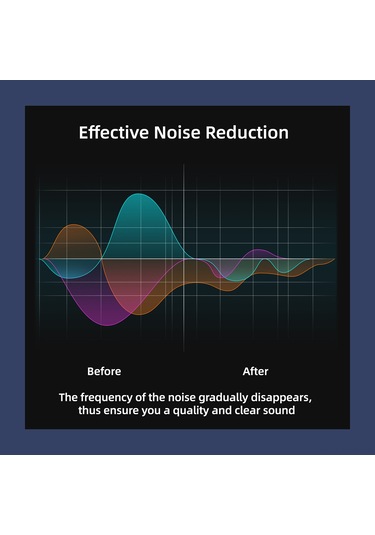 Effective Noise Reduction

Before

After

The frequency of the noise gradually disappears, thus ensure you a quality and clear sound